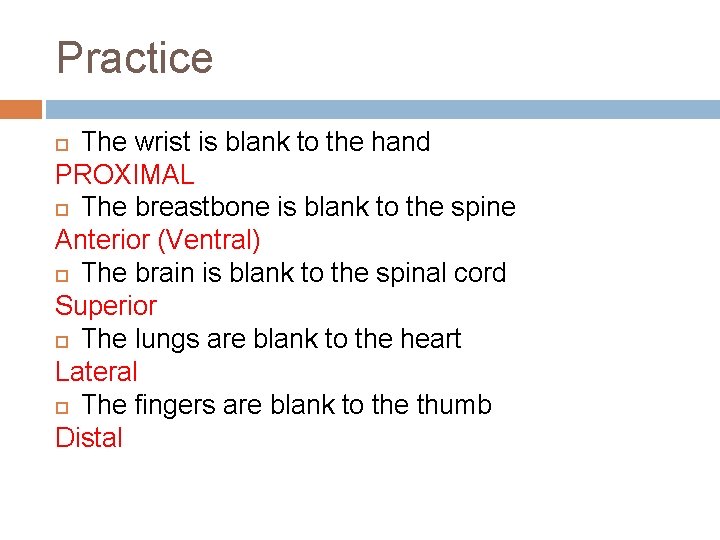 Practice

The wrist is blank to the hand
PROXIMAL
The breastbone is blank to the spine
Anterior (Ventral)
The brain is blank to the spinal cord
Superior
The lungs are blank to the heart
Lateral
The fingers are blank to the thumb
Distal